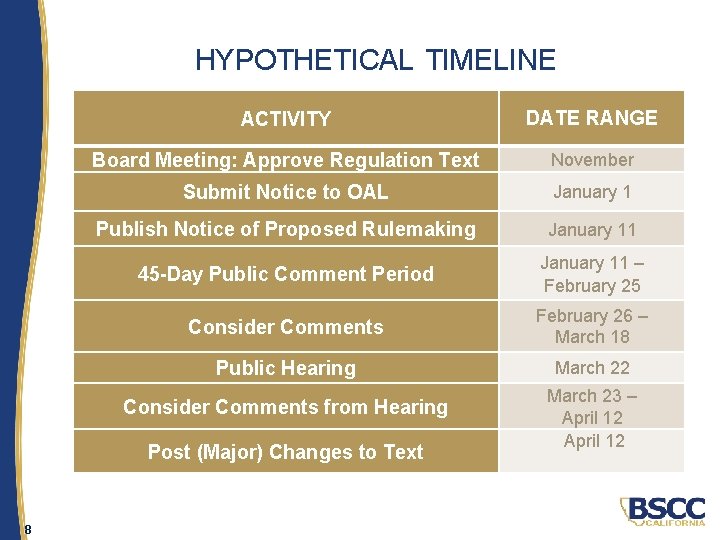 HYPOTHETICAL TIMELINE

| ACTIVITY | DATE RANGE |
|---|---|
| Board Meeting: Approve Regulation Text | November |
| Submit Notice to OAL | January 1 |
| Publish Notice of Proposed Rulemaking | January 11 |
| 45-Day Public Comment Period | January 11 – February 25 |
| Consider Comments | February 26 – March 18 |
| Public Hearing | March 22 |
| Consider Comments from Hearing | March 23 – April 12 |
| Post (Major) Changes to Text | April 12 |

8

BSCC CALIFORNIA